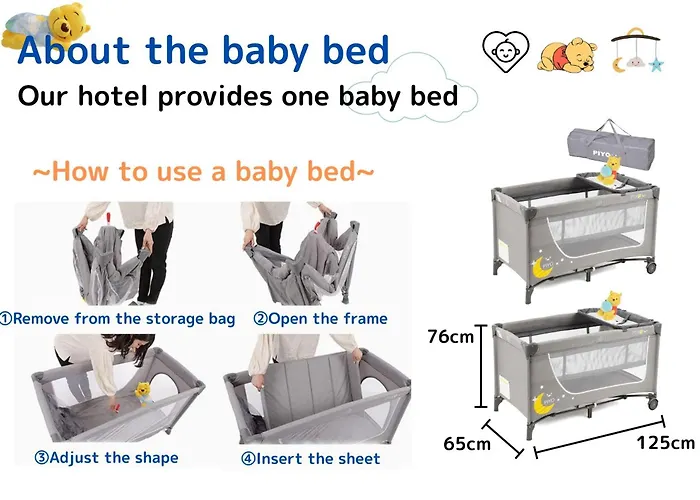 About the baby bed

Our hotel provides one baby bed

~How to use a baby bed~

①Remove from the storage bag ②Open the frame

③Adjust the shape ④Insert the sheet

PIYO

76cm

65cm

125cm